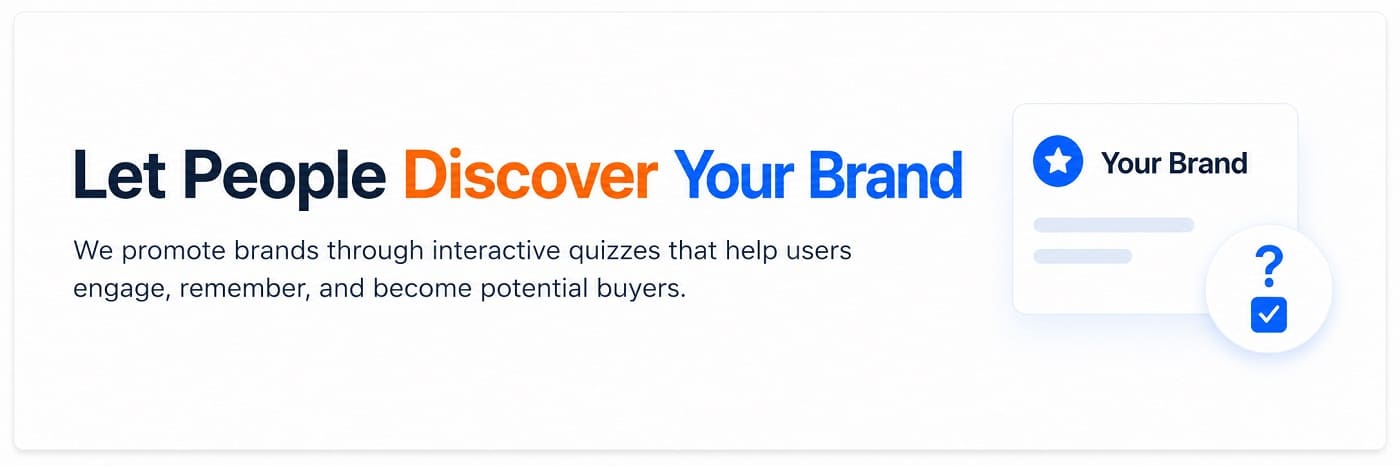 Let People Discover Your Brand

We promote brands through interactive quizzes that help users engage, remember, and become potential buyers.

Your Brand

?